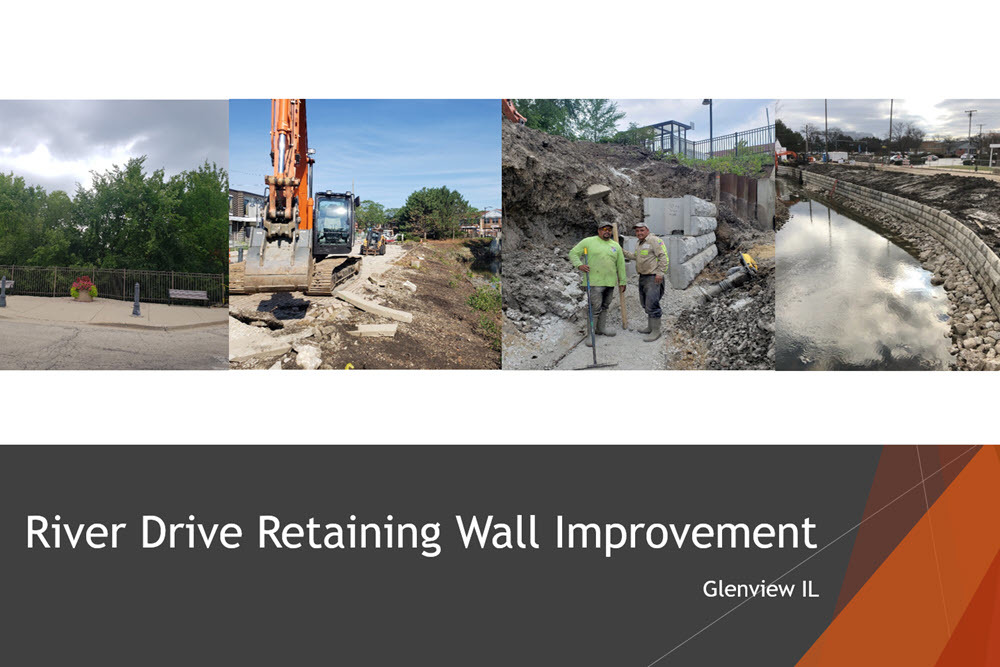 River Drive Retaining Wall Improvement

Glenview IL